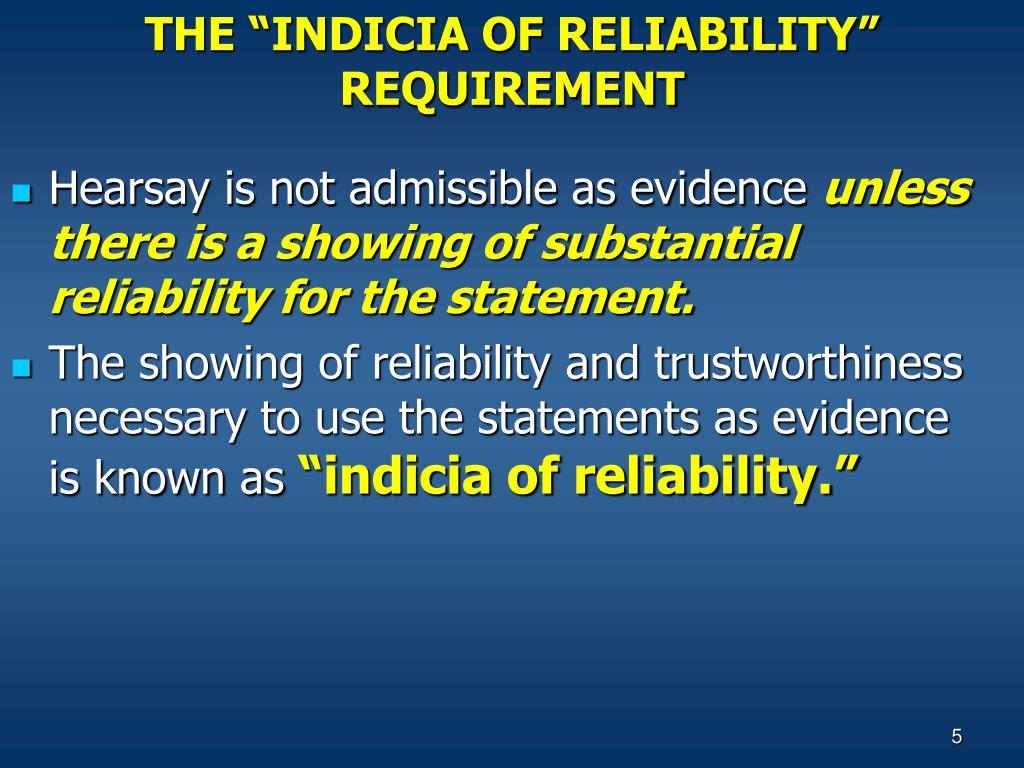 THE “INDICIA OF RELIABILITY” REQUIREMENT

Hearsay is not admissible as evidence unless there is a showing of substantial reliability for the statement.

The showing of reliability and trustworthiness necessary to use the statements as evidence is known as “indicia of reliability.”

5